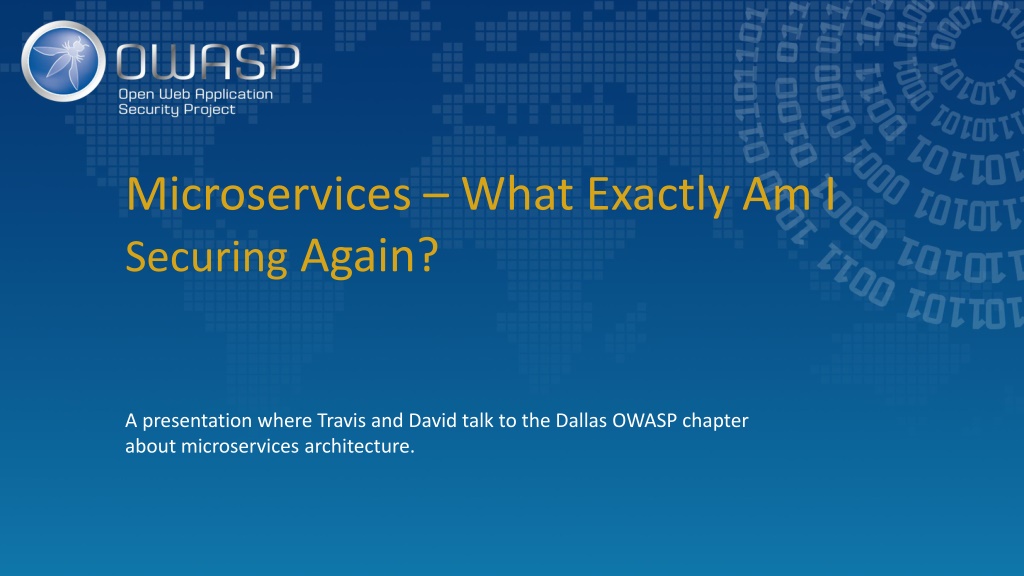 OWASP
Open Web Application
Security Project

Microservices – What Exactly Am I Securing Again?

A presentation where Travis and David talk to the Dallas OWASP chapter about microservices architecture.